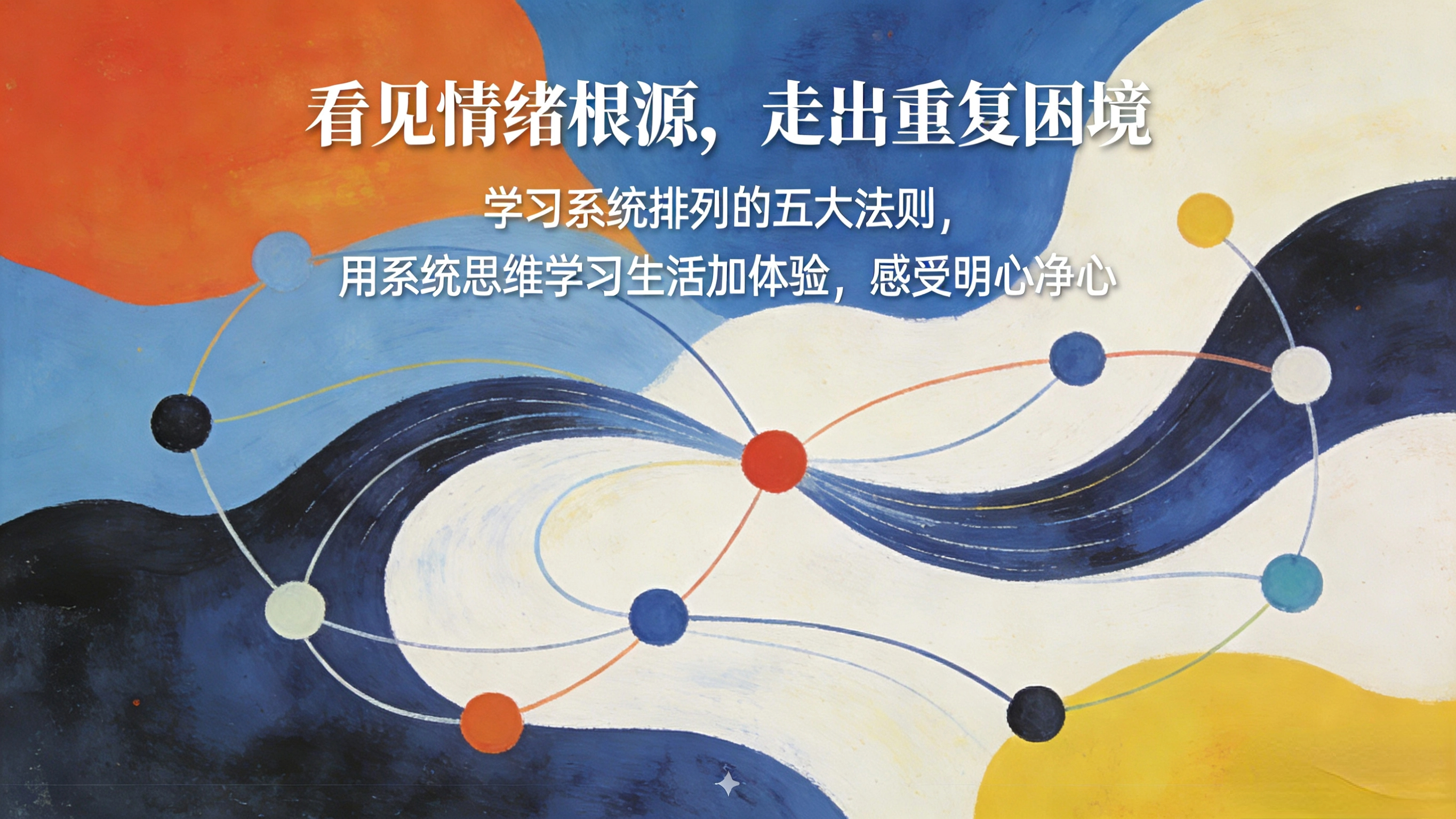 看见情绪根源，走出重复困境

学习系统排列的五大法则，
用系统思维学习生活加体验，感受明心净心